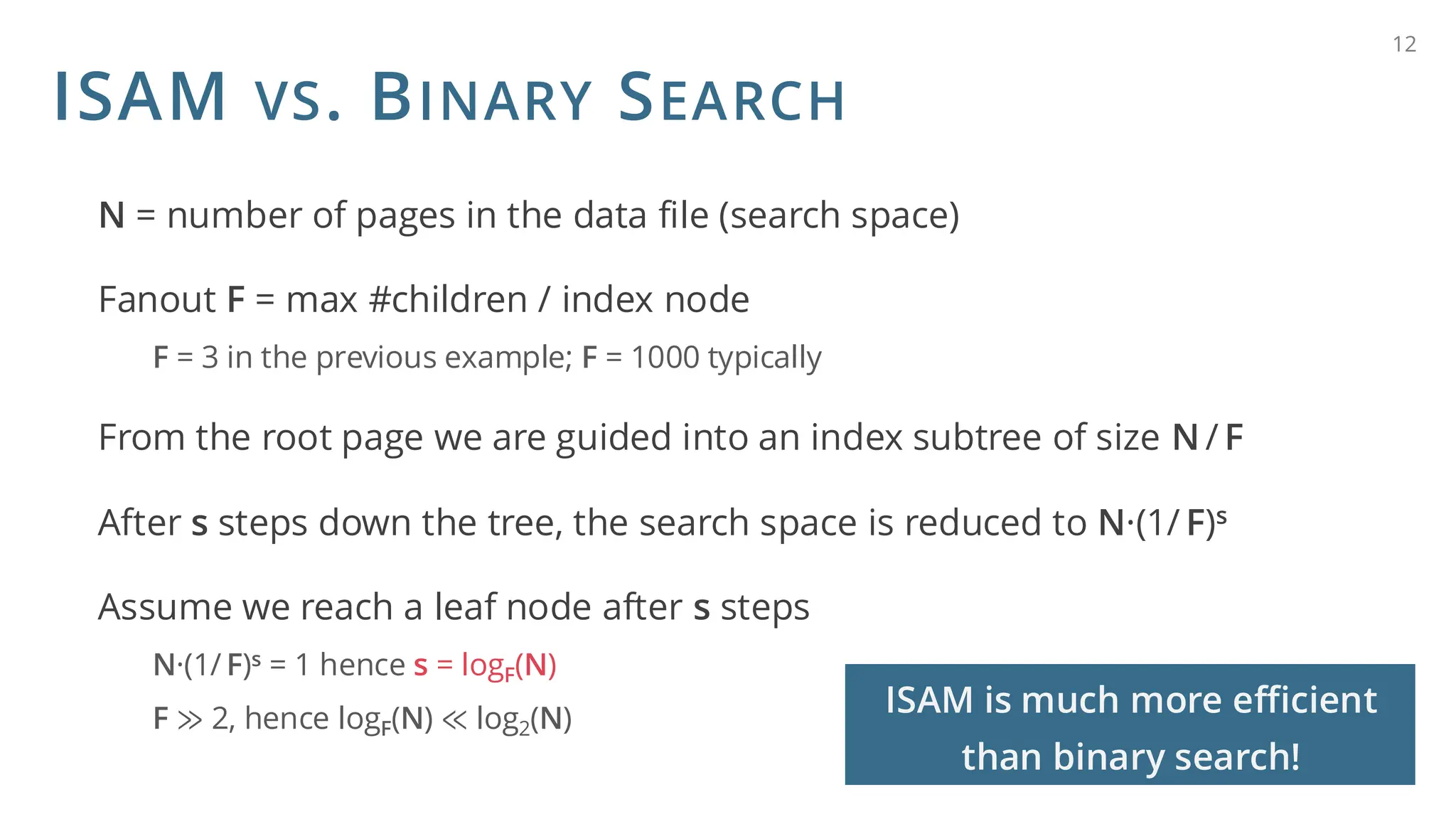 12

ISAM VS. BINARY SEARCH

N = number of pages in the data file (search space)

Fanout F = max #children / index node

F = 3 in the previous example; F = 1000 typically

From the root page we are guided into an index subtree of size N / F

After s steps down the tree, the search space is reduced to $N \cdot (1/F)^s$

Assume we reach a leaf node after s steps

$N \cdot (1/F)^s = 1$ hence $s = \log_F(N)$

$F \gg 2$, hence $\log_F(N) \ll \log_2(N)$

ISAM is much more efficient than binary search!